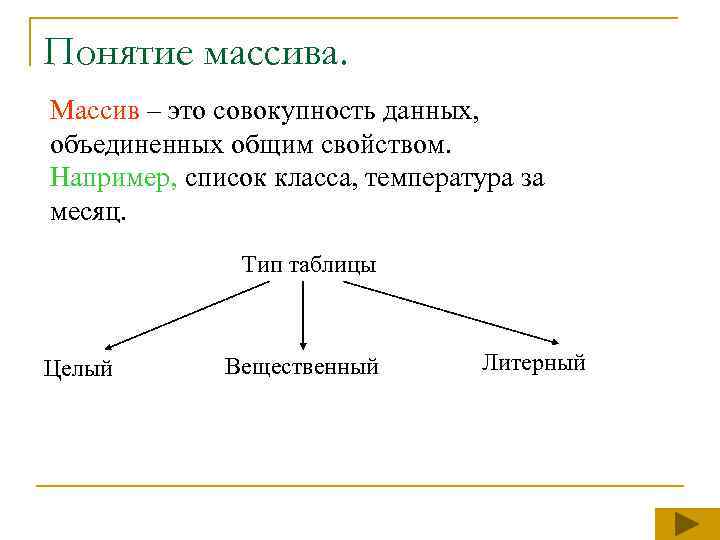 Понятие массива.

Массив – это совокупность данных, объединенных общим свойством.
Например, список класса, температура за месяц.

Тип таблицы

Целый

Вещественный

Литерный